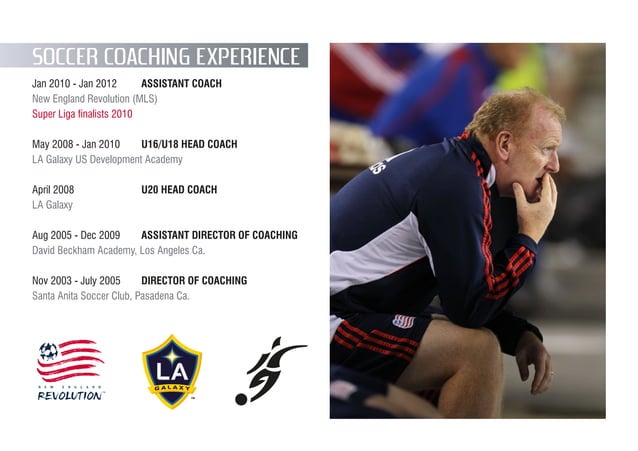 SOCCER COACHING EXPERIENCE

Jan 2010 - Jan 2012 ASSISTANT COACH
New England Revolution (MLS)
Super Liga finalists 2010

May 2008 - Jan 2010 U16/U18 HEAD COACH
LA Galaxy US Development Academy

April 2008 U20 HEAD COACH
LA Galaxy

Aug 2005 - Dec 2009 ASSISTANT DIRECTOR OF COACHING
David Beckham Academy, Los Angeles Ca.

Nov 2003 - July 2005 DIRECTOR OF COACHING
Santa Anita Soccer Club, Pasadena Ca.

NEW ENGLAND
REVOLUTION

LA
GALAXY